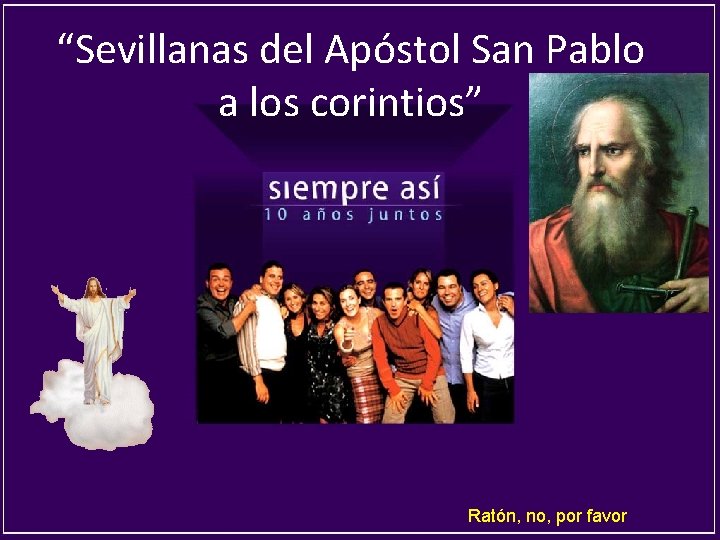 “Sevillanas del Apóstol San Pablo a los corintios”

siempre así
10 años juntos

Ratón, no, por favor